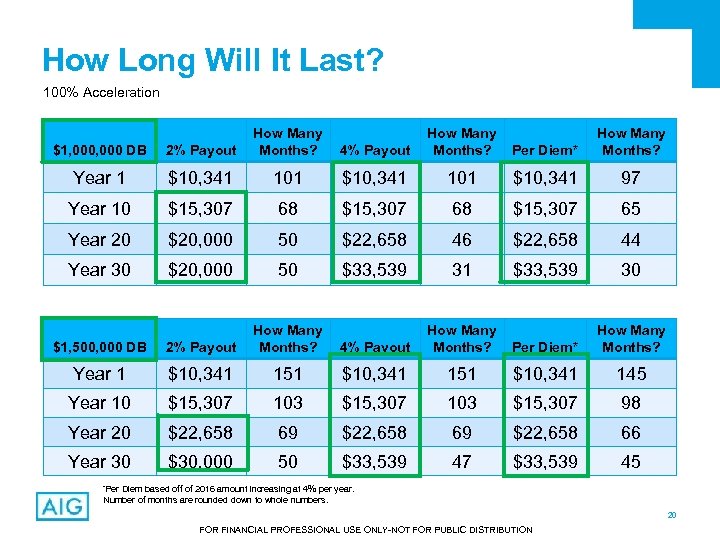 How Long Will It Last?

100% Acceleration

| $1,000,000 DB | 2% Payout | How Many Months? | 4% Payout | How Many Months? | Per Diem* | How Many Months? |
|---|---|---|---|---|---|---|
| Year 1 | $10,341 | 101 | $10,341 | 101 | $10,341 | 97 |
| Year 10 | $15,307 | 68 | $15,307 | 68 | $15,307 | 65 |
| Year 20 | $20,000 | 50 | $22,658 | 46 | $22,658 | 44 |
| Year 30 | $20,000 | 50 | $33,539 | 31 | $33,539 | 30 |

| $1,500,000 DB | 2% Payout | How Many Months? | 4% Payout | How Many Months? | Per Diem* | How Many Months? |
|---|---|---|---|---|---|---|
| Year 1 | $10,341 | 151 | $10,341 | 151 | $10,341 | 145 |
| Year 10 | $15,307 | 103 | $15,307 | 103 | $15,307 | 98 |
| Year 20 | $22,658 | 69 | $22,658 | 69 | $22,658 | 66 |
| Year 30 | $30,000 | 50 | $33,539 | 47 | $33,539 | 45 |

*Per Diem based off of 2016 amount increasing at 4% per year.
Number of months are rounded down to whole numbers.

AIG

20

FOR FINANCIAL PROFESSIONAL USE ONLY-NOT FOR PUBLIC DISTRIBUTION